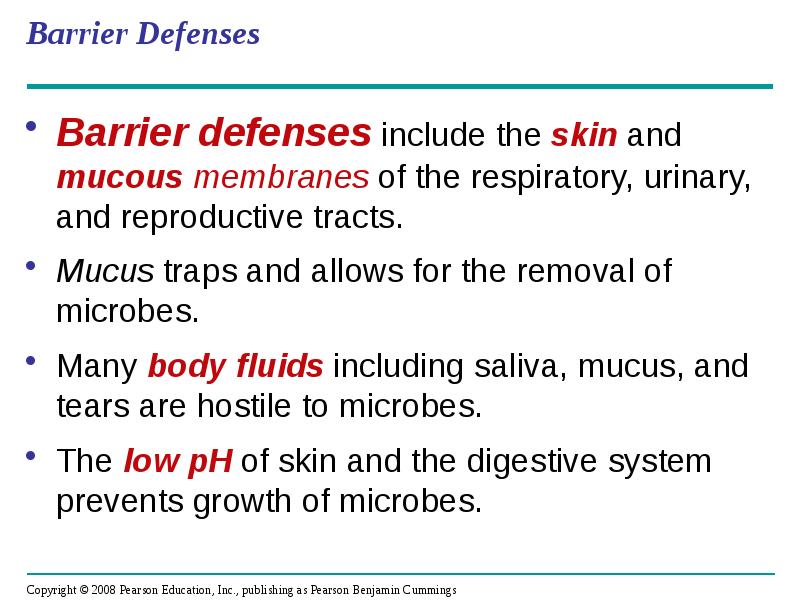 Barrier Defenses

• Barrier defenses include the skin and mucous membranes of the respiratory, urinary, and reproductive tracts.

• Mucus traps and allows for the removal of microbes.

• Many body fluids including saliva, mucus, and tears are hostile to microbes.

• The low pH of skin and the digestive system prevents growth of microbes.

Copyright © 2008 Pearson Education, Inc., publishing as Pearson Benjamin Cummings